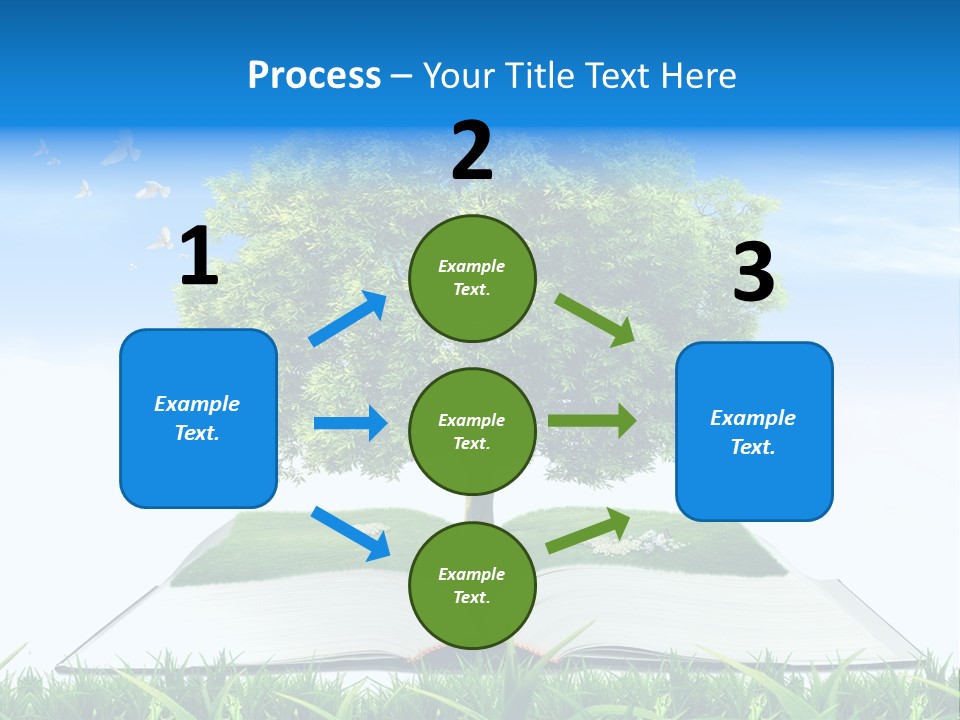 Process – Your Title Text Here

1

Example Text.

2

Example Text.

Example Text.

Example Text.

3

Example Text.